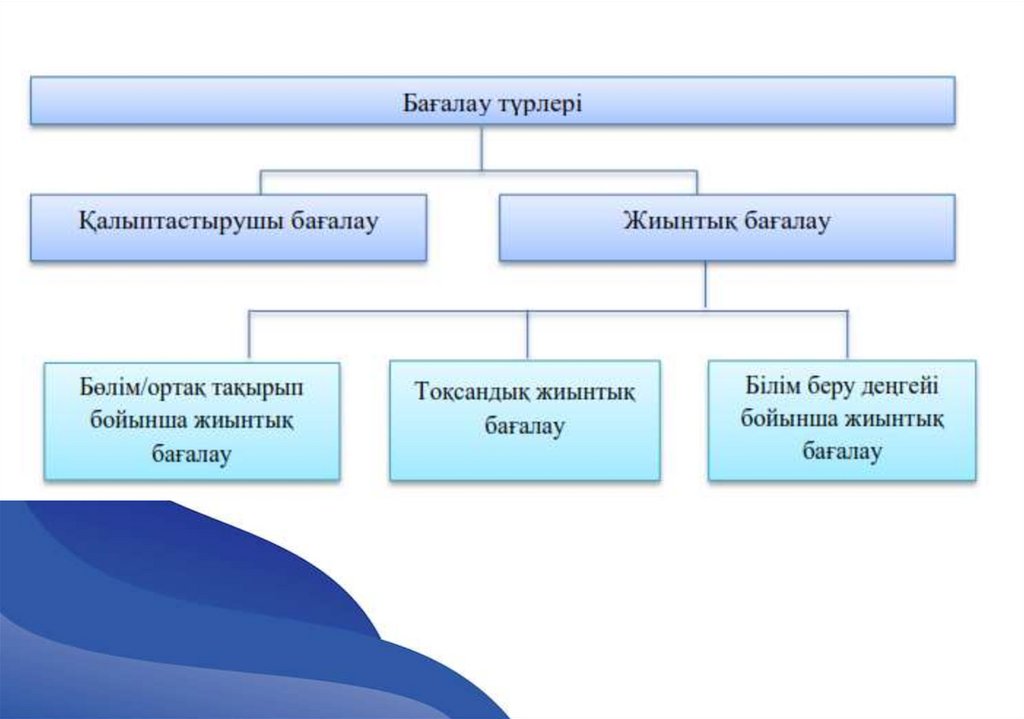 Бағалау түрлері

Қалыптастырушы бағалау

Жиынтық бағалау

Бөлім/ортақ тақырып бойынша жиынтық бағалау

Тоқсандық жиынтық бағалау

Білім беру деңгейі бойынша жиынтық бағалау